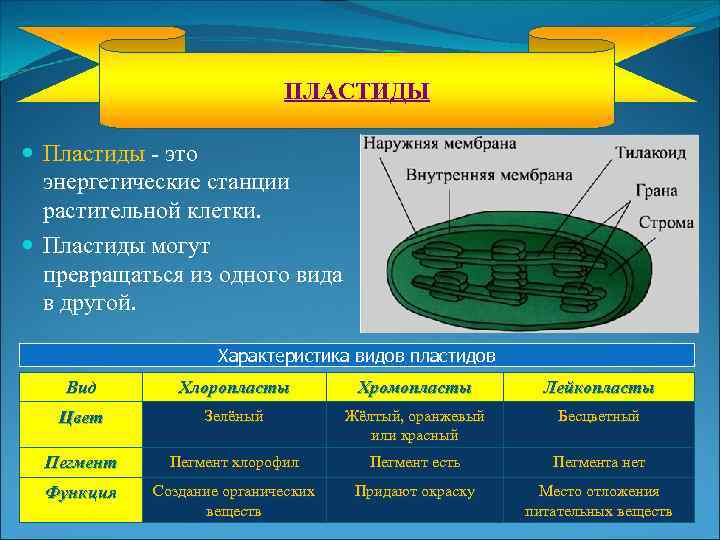 ПЛАСТИДЫ

Пластиды - это энергетические станции растительной клетки.

Пластиды могут превращаться из одного вида в другой.

Наружняя мембрана
Внутренняя мембрана
Тилакоид
Грана
Строма

Характеристика видов пластидов

| Вид | Хлоропласты | Хромопласты | Лейкопласты |
|---|---|---|---|
| Цвет | Зелёный | Жёлтый, оранжевый или красный | Бесцветный |
| Пегмент | Пегмент хлорофил | Пегмент есть | Пегмента нет |
| Функция | Создание органических веществ | Придают окраску | Место отложения питательных веществ |